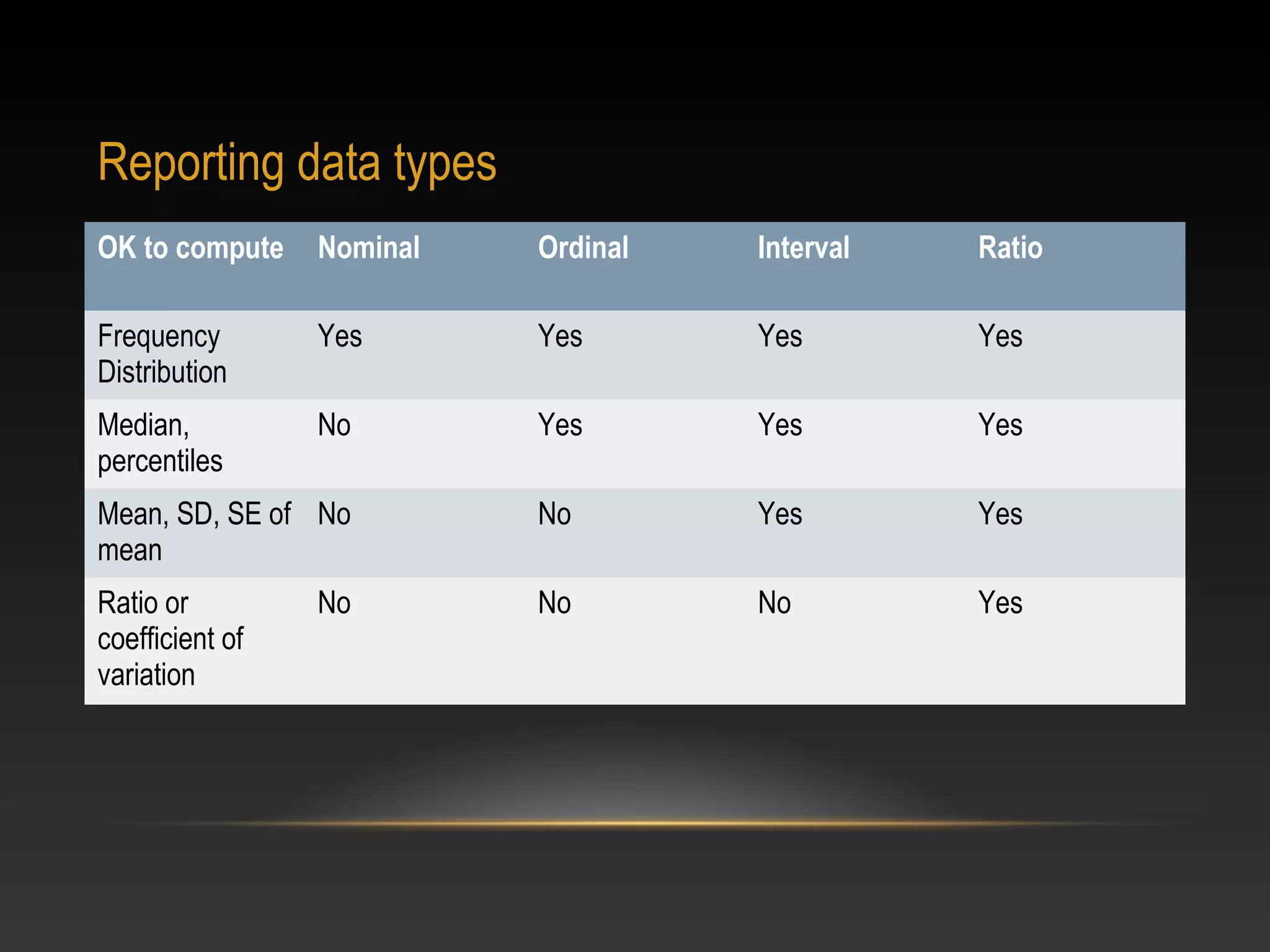 Reporting data types

| OK to compute | Nominal | Ordinal | Interval | Ratio |
|---|---|---|---|---|
| Frequency Distribution | Yes | Yes | Yes | Yes |
| Median, percentiles | No | Yes | Yes | Yes |
| Mean, SD, SE of mean | No | No | Yes | Yes |
| Ratio or coefficient of variation | No | No | No | Yes |